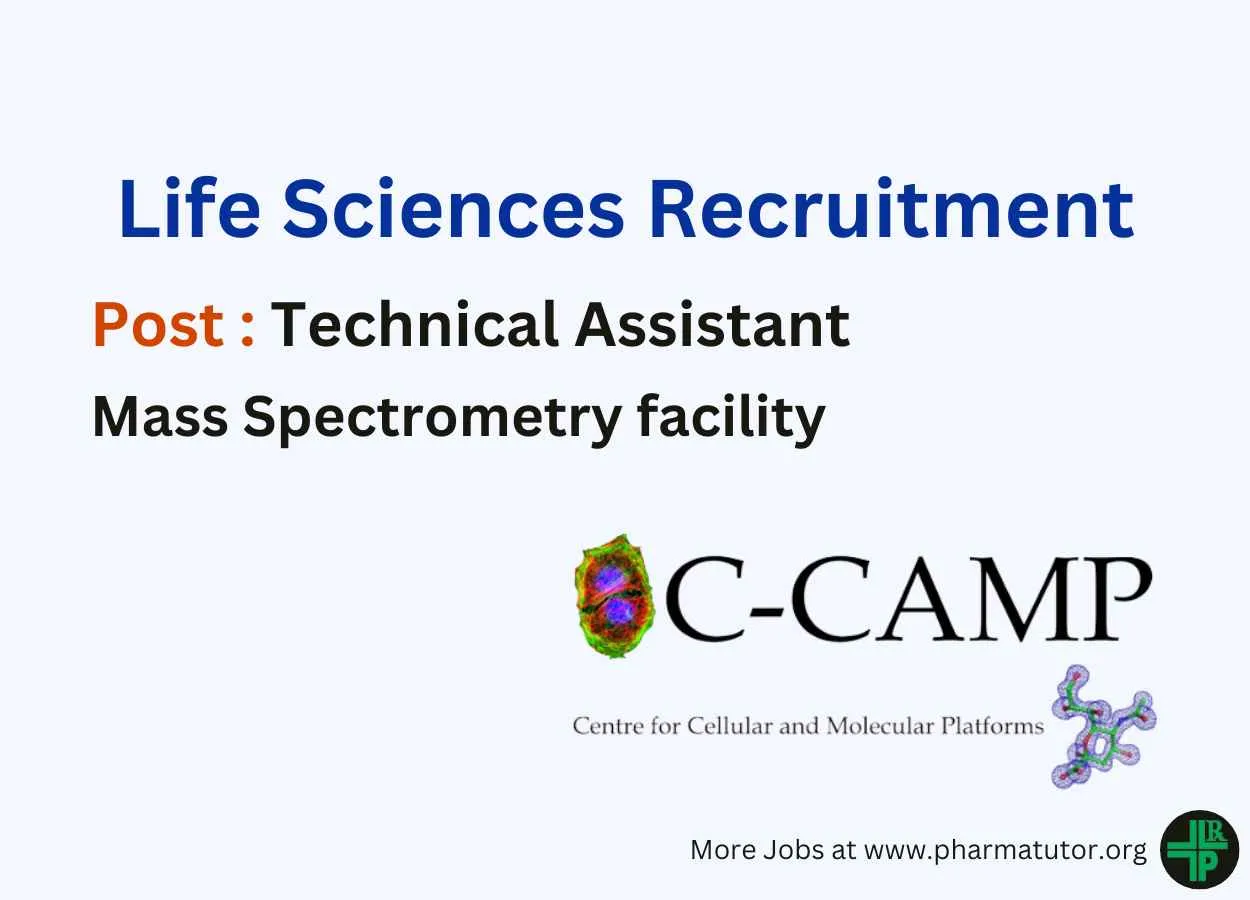 Life Sciences Recruitment

Post : Technical Assistant

Mass Spectrometry facility

C-CAMP

Centre for Cellular and Molecular Platforms

More Jobs at www.pharmatutor.org